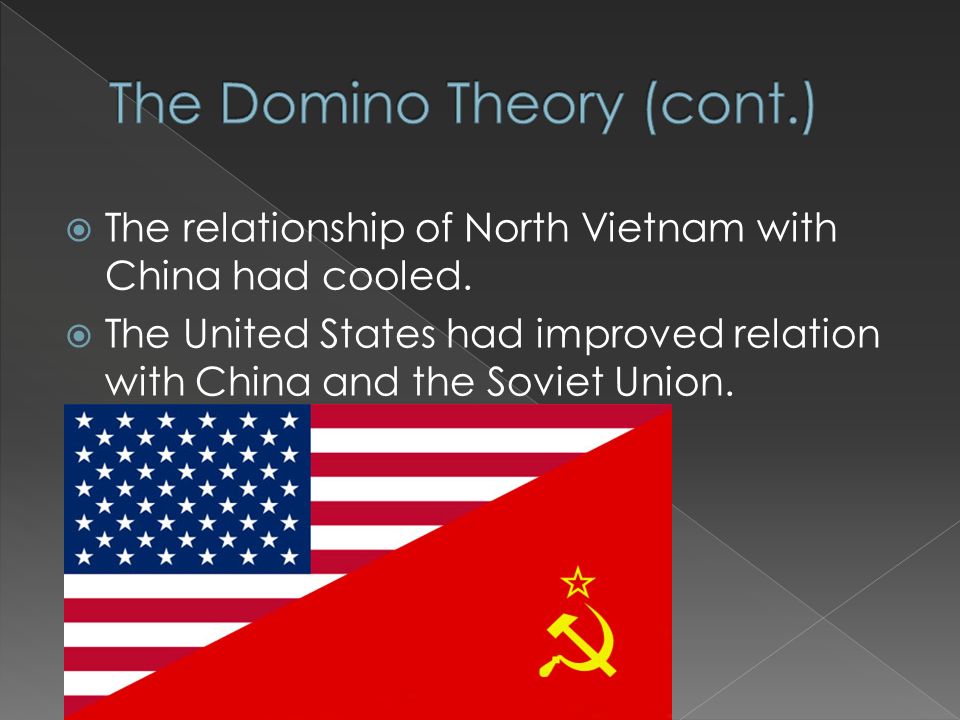 The Domino Theory (cont.)

The relationship of North Vietnam with China had cooled.

The United States had improved relation with China and the Soviet Union.